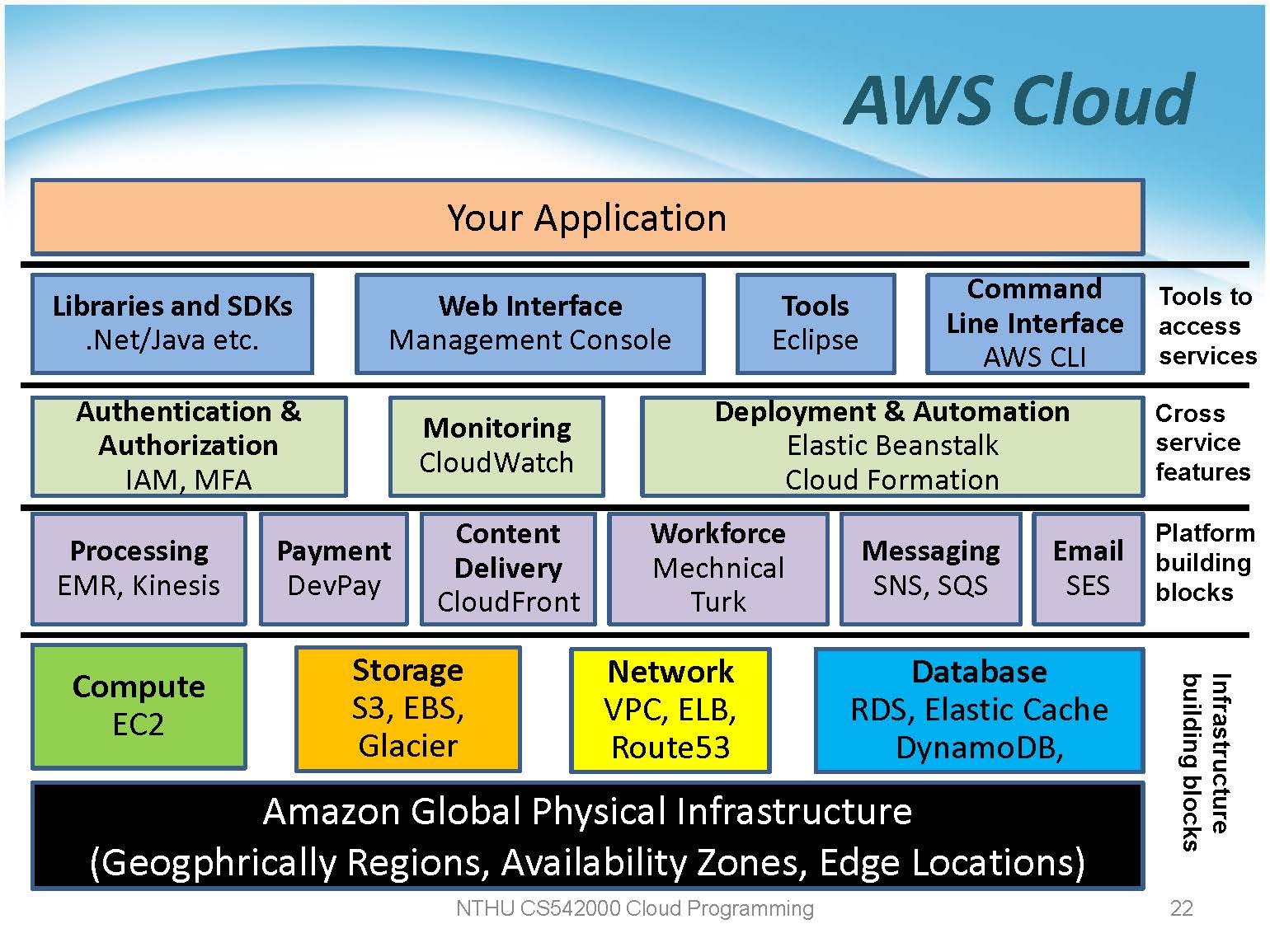 AWS Cloud

Your Application

Libraries and SDKs
.Net/Java etc.

Web Interface
Management Console

Tools
Eclipse

Command Line Interface
AWS CLI

Tools to access services

Authentication & Authorization
IAM, MFA

Monitoring
CloudWatch

Deployment & Automation
Elastic Beanstalk
Cloud Formation

Cross service features

Processing
EMR, Kinesis

Payment
DevPay

Content Delivery
CloudFront

Workforce
Mechnical Turk

Messaging
SNS, SQS

Email
SES

Platform building blocks

Compute
EC2

Storage
S3, EBS, Glacier

Network
VPC, ELB, Route53

Database
RDS, Elastic Cache
DynamoDB,

Infrastructure building blocks

Amazon Global Physical Infrastructure
(Geogphrically Regions, Availability Zones, Edge Locations)

NTHU CS542000 Cloud Programming

22